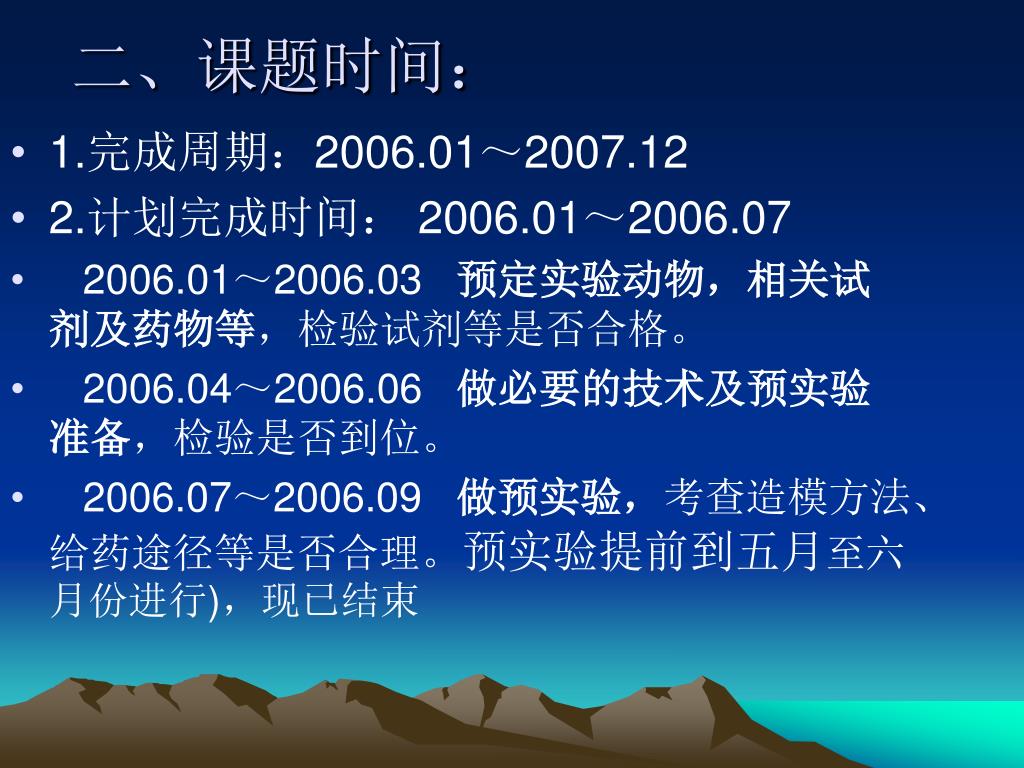 二、课题时间：

• 1.完成周期：2006.01～2007.12

• 2.计划完成时间： 2006.01～2006.07

• 2006.01～2006.03 预定实验动物，相关试剂及药物等，检验试剂等是否合格。

• 2006.04～2006.06 做必要的技术及预实验准备，检验是否到位。

• 2006.07～2006.09 做预实验，考查造模方法、给药途径等是否合理。预实验提前到五月至六月份进行)，现已结束